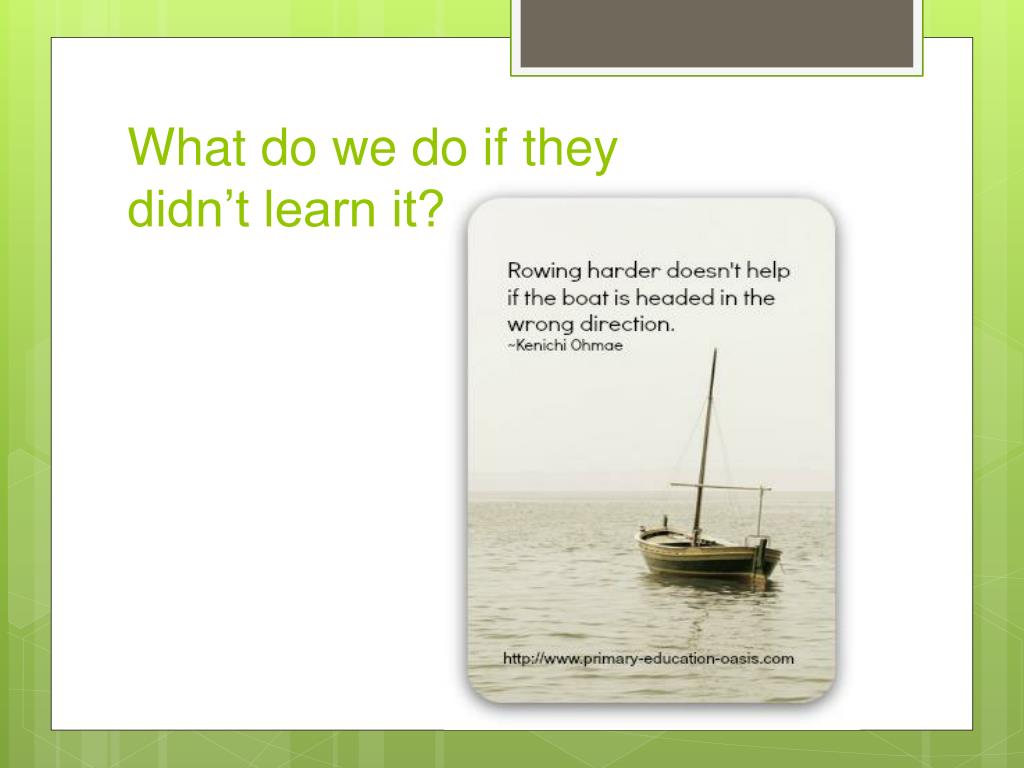 What do we do if they didn’t learn it?

Rowing harder doesn't help if the boat is headed in the wrong direction.
~Kenichi Ohmae

http://www.primary-education-oasis.com